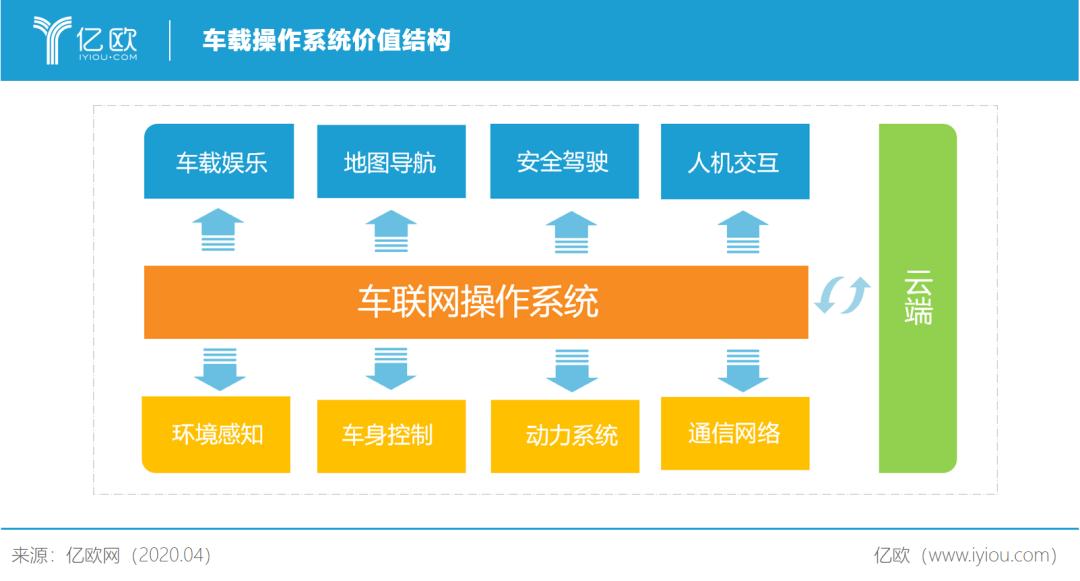 亿欧
IYIOU·COM
车载操作系统价值结构

车载娱乐
地图导航
安全驾驶
人机交互

车联网操作系统

云端

环境感知
车身控制
动力系统
通信网络

来源：亿欧网（2020.04）
亿欧（www.iyiou.com）